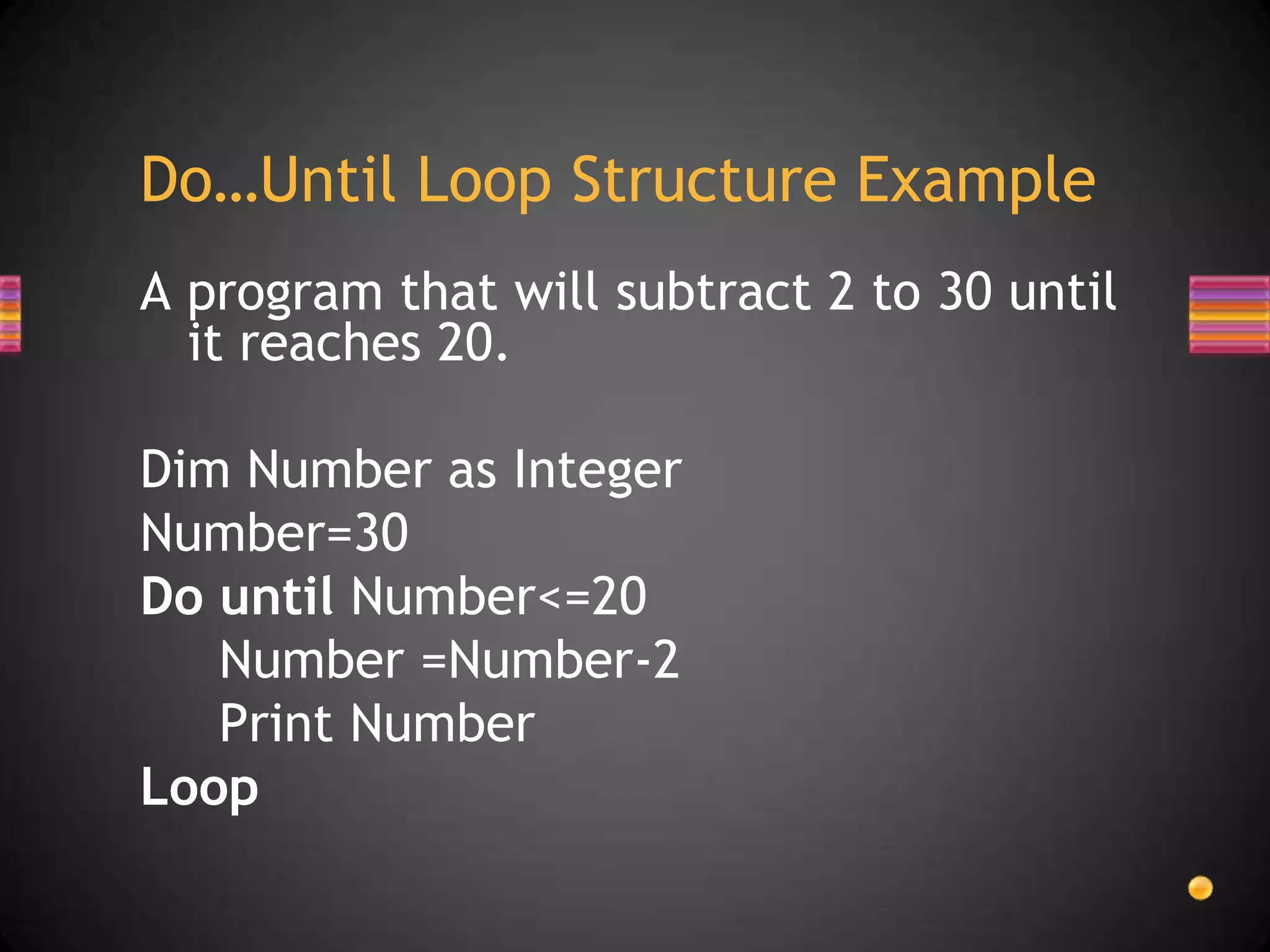 Do…Until Loop Structure Example

A program that will subtract 2 to 30 until it reaches 20.

Dim Number as Integer
Number=30
Do until Number<=20
Number =Number-2
Print Number
Loop